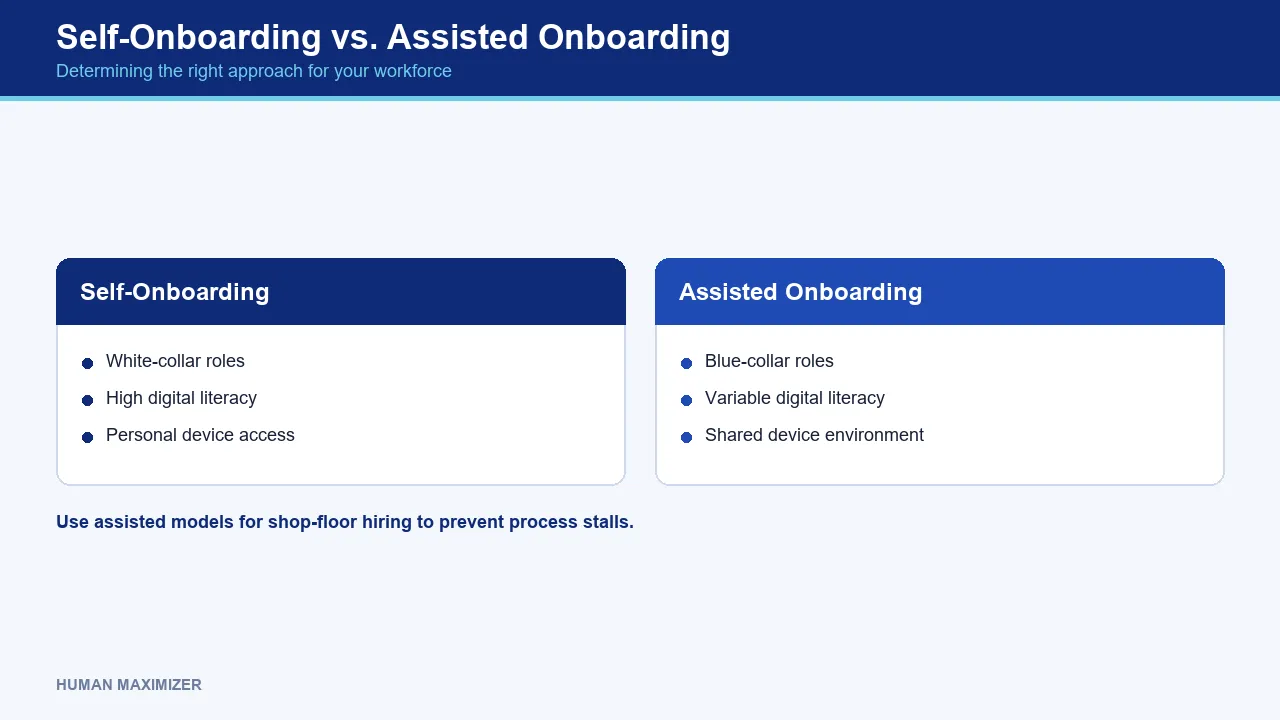 Self-Onboarding vs. Assisted Onboarding
Determining the right approach for your workforce

Self-Onboarding
- White-collar roles
- High digital literacy
- Personal device access

Assisted Onboarding
- Blue-collar roles
- Variable digital literacy
- Shared device environment

Use assisted models for shop-floor hiring to prevent process stalls.

HUMAN MAXIMIZER